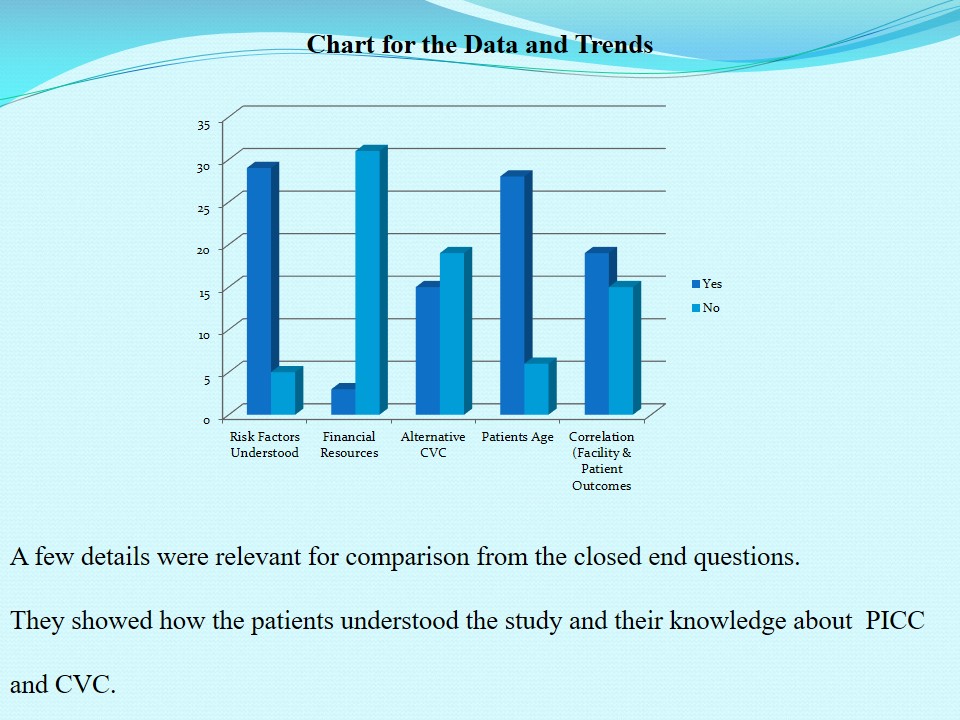 Chart for the Data and Trends

35
30
25
20
15
10
5
0

Risk Factors Understood
Financial Resources
Alternative CVC
Patients Age
Correlation (Facility & Patient Outcomes

Yes
No

A few details were relevant for comparison from the closed end questions.

They showed how the patients understood the study and their knowledge about PICC and CVC.